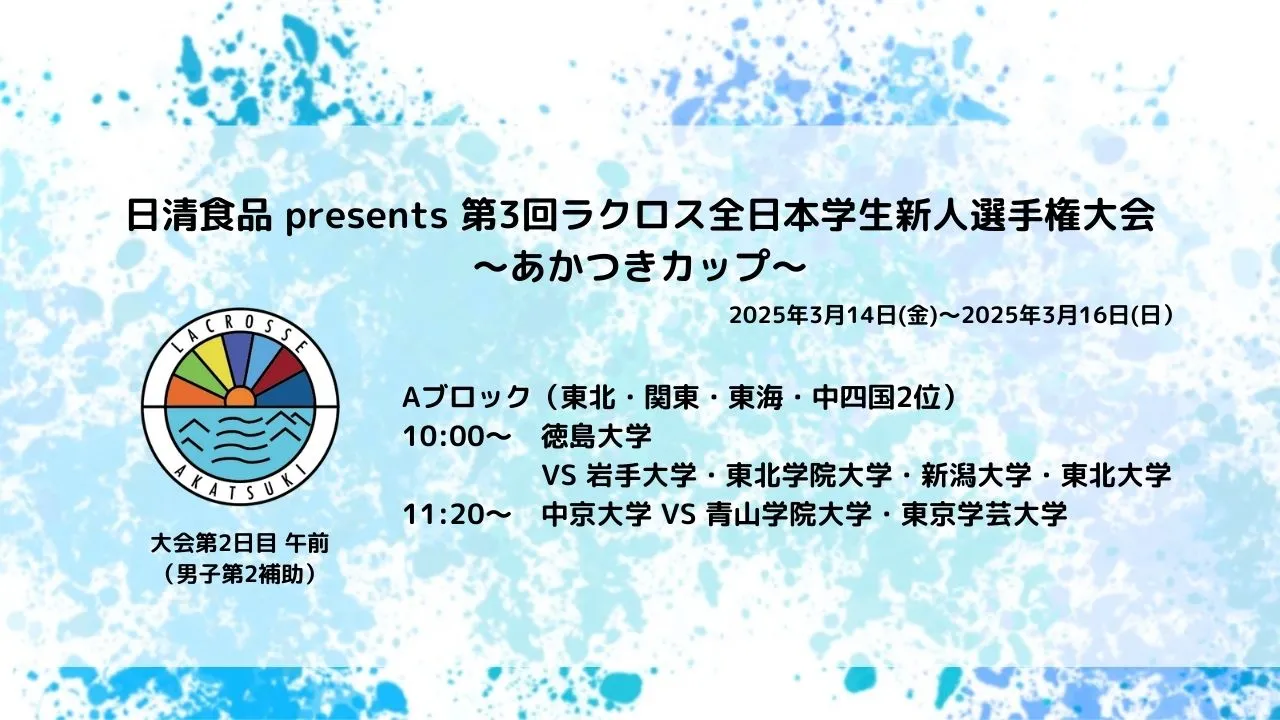 日清食品 presents 第3回ラクロス全日本学生新人選手権大会
〜あかつきカップ〜

2025年3月14日(金)〜2025年3月16日(日)

LACROSSE
AKATSUKI

大会第2日目 午前
(男子第2補助)

Aブロック（東北・関東・東海・中四国2位）
10:00〜　徳島大学
VS 岩手大学・東北学院大学・新潟大学・東北大学
11:20〜　中京大学 VS 青山学院大学・東京学芸大学